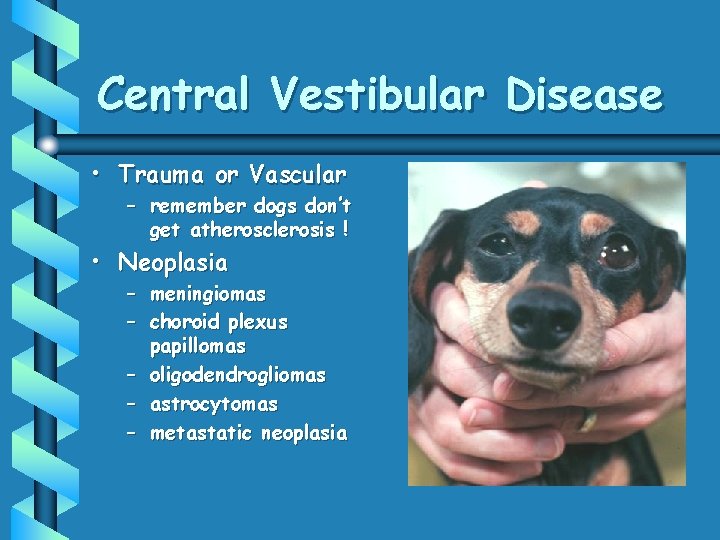 Central Vestibular Disease

• Trauma or Vascular
  – remember dogs don't get atherosclerosis !
• Neoplasia
  – meningiomas
  – choroid plexus papillomas
  – oligodendrogliomas
  – astrocytomas
  – metastatic neoplasia